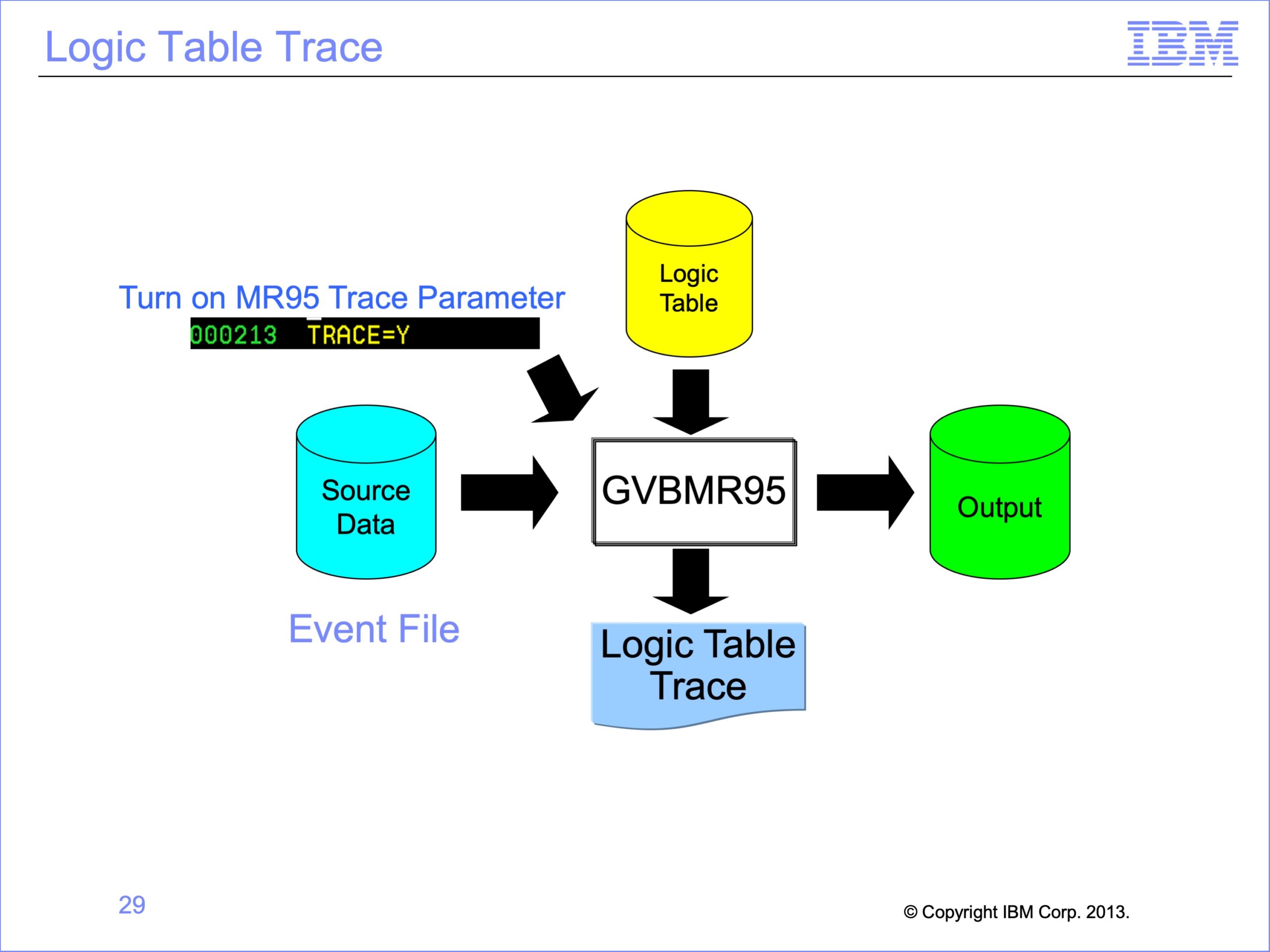 Logic Table Trace

IBM

Turn on MR95 Trace Parameter

000213 TRACE=Y

Logic Table

Source Data

GVBMR95

Output

Event File

Logic Table Trace

29

© Copyright IBM Corp. 2013.